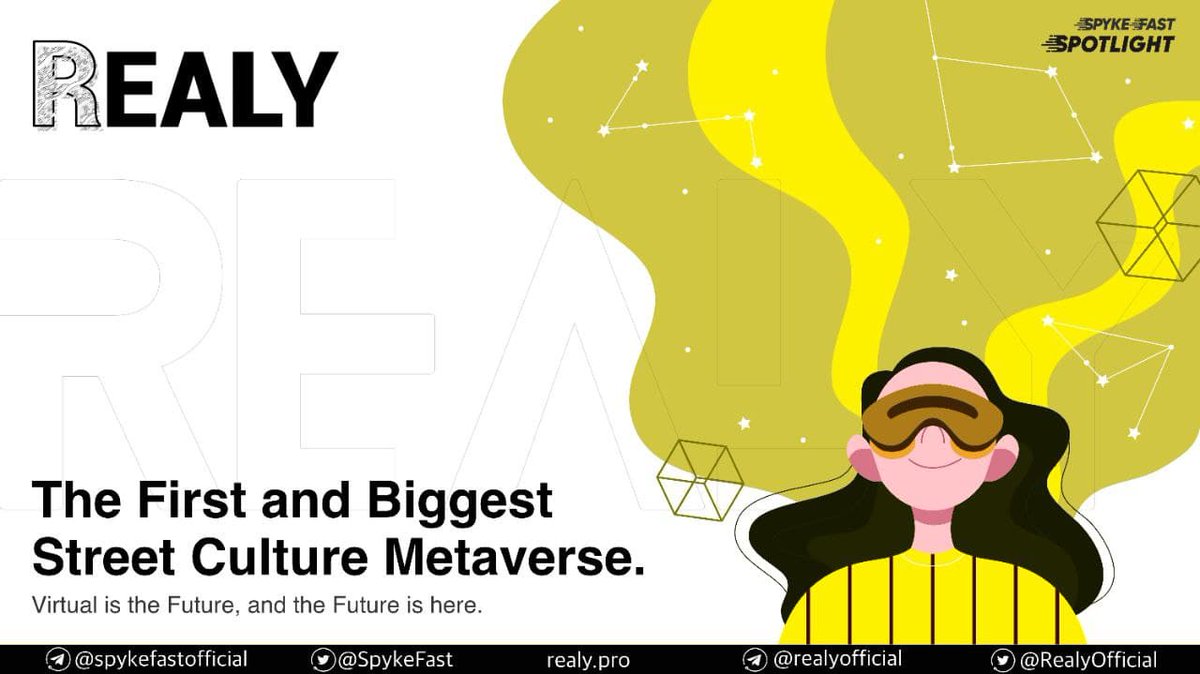 REALY

SPYKE FAST
SPOTLIGHT

REALY

The First and Biggest Street Culture Metaverse.

Virtual is the Future, and the Future is here.

@spykefastofficial @SpykeFast realy.pro @realyofficial @RealyOfficial